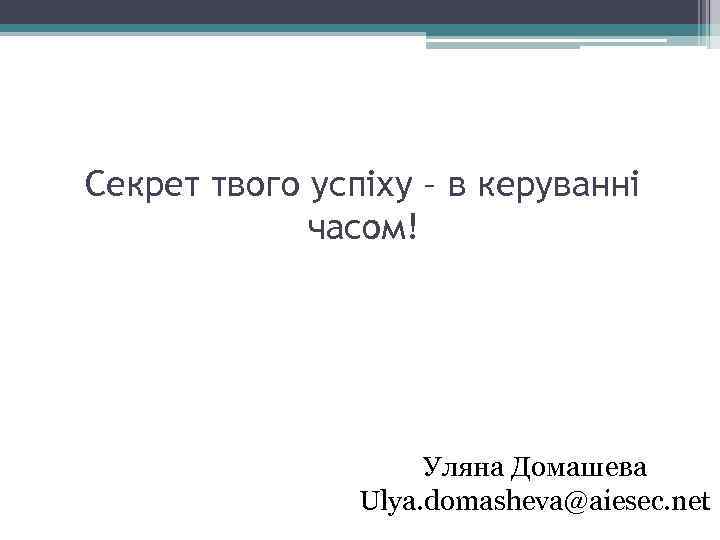 Секрет твого успіху – в керуванні часом!

Уляна Домашева
Ulya.domasheva@aiesec.net